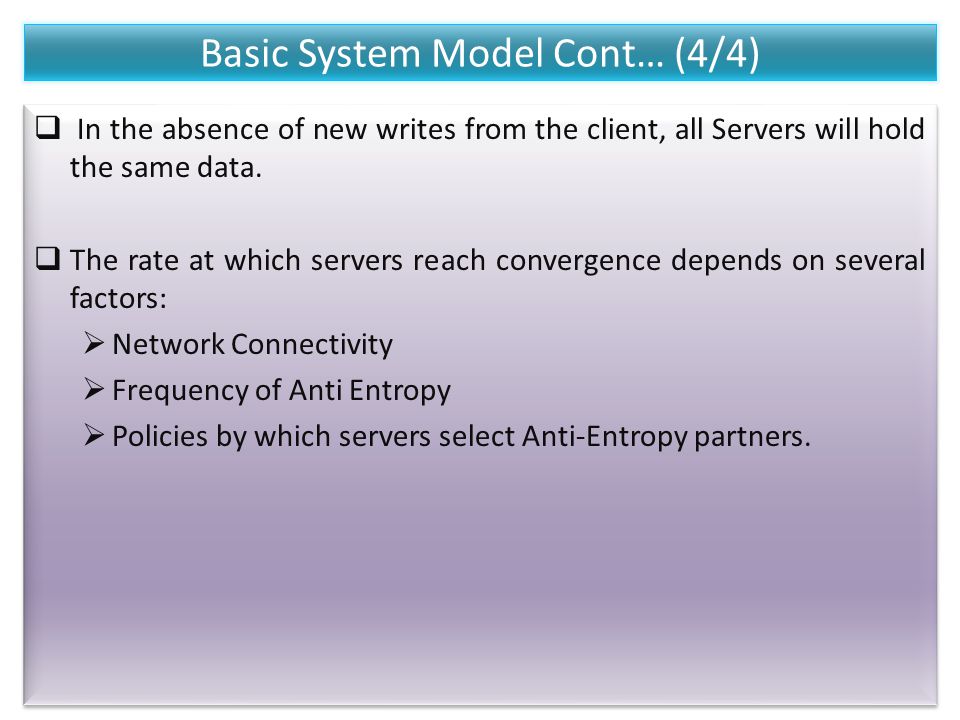 Basic System Model Cont… (4/4)

❑ In the absence of new writes from the client, all Servers will hold the same data.

❑ The rate at which servers reach convergence depends on several factors:

➢ Network Connectivity

➢ Frequency of Anti Entropy

➢ Policies by which servers select Anti-Entropy partners.